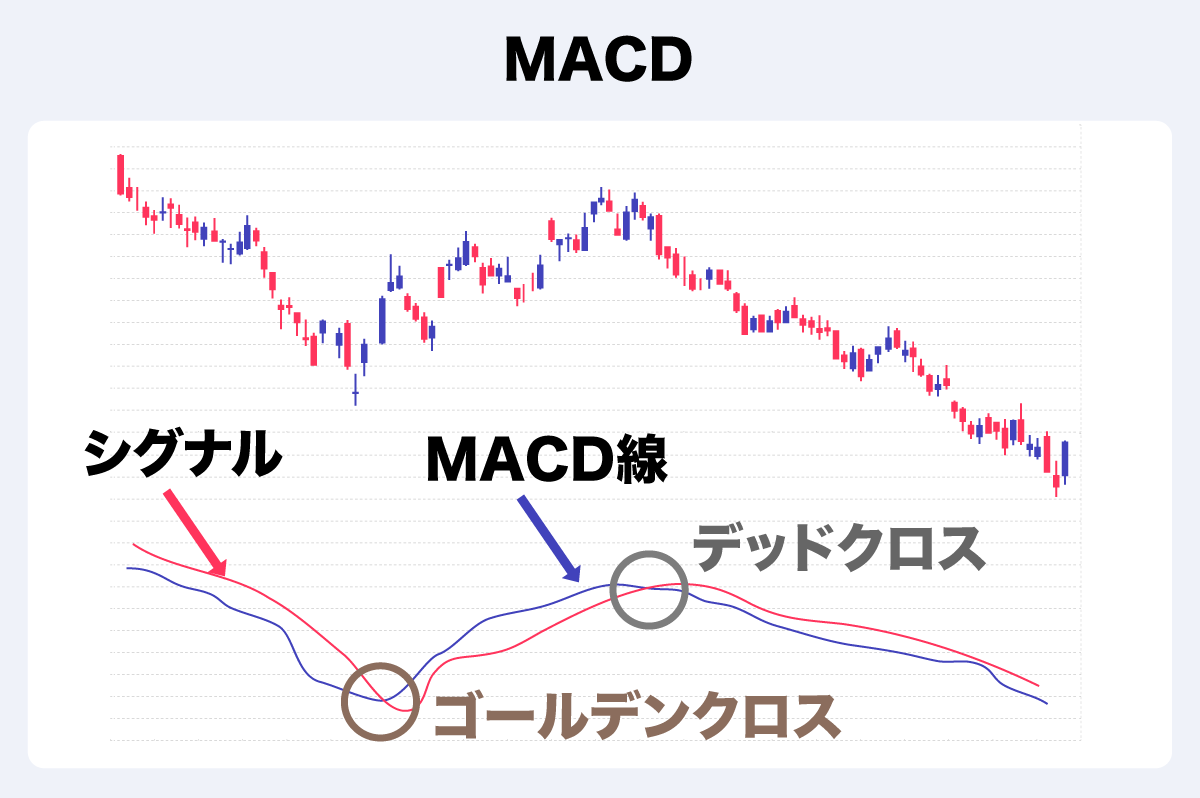 MACD

シグナル

MACD線

デッドクロス

ゴールデンクロス